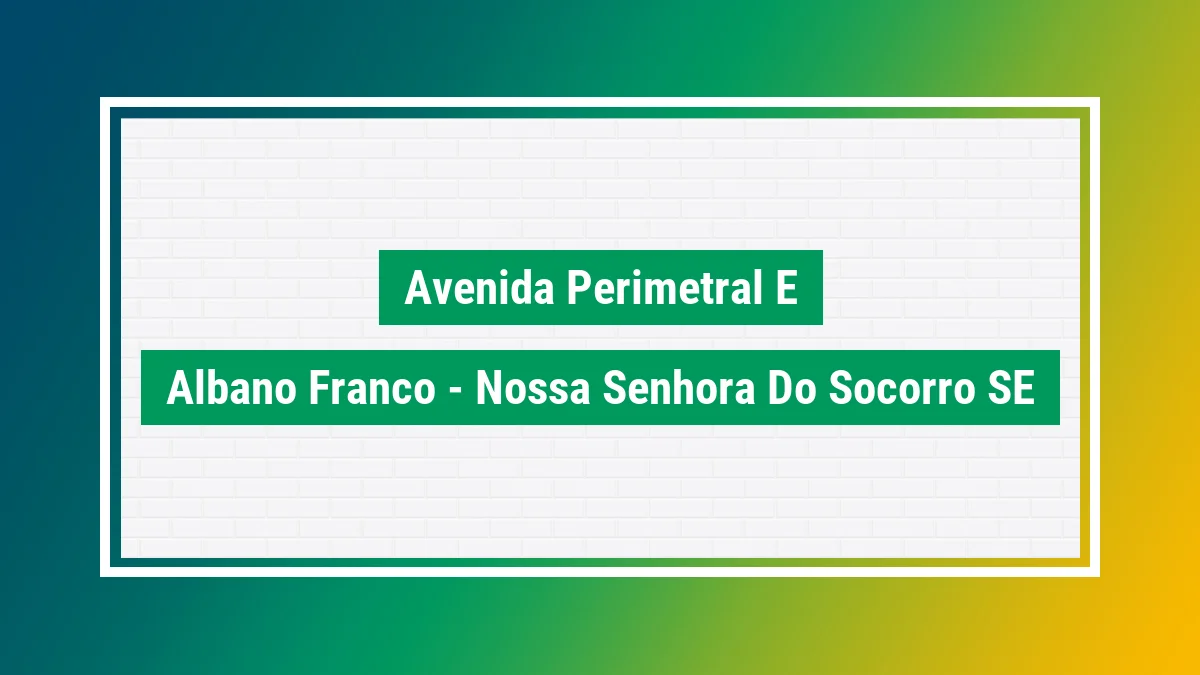 Avenida Perimetral E

Albano Franco - Nossa Senhora Do Socorro SE